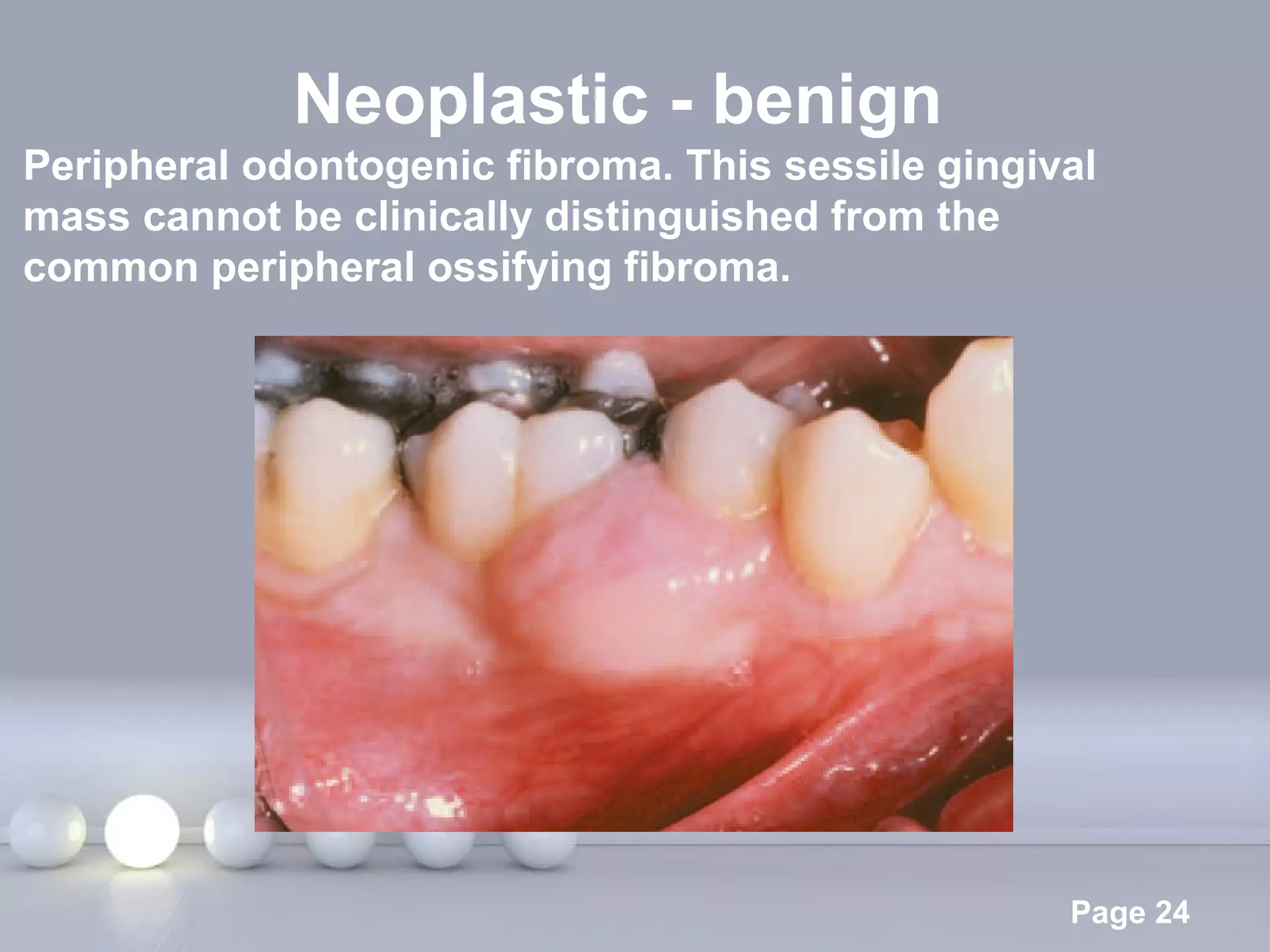 Neoplastic - benign

Peripheral odontogenic fibroma. This sessile gingival mass cannot be clinically distinguished from the common peripheral ossifying fibroma.

Page 24